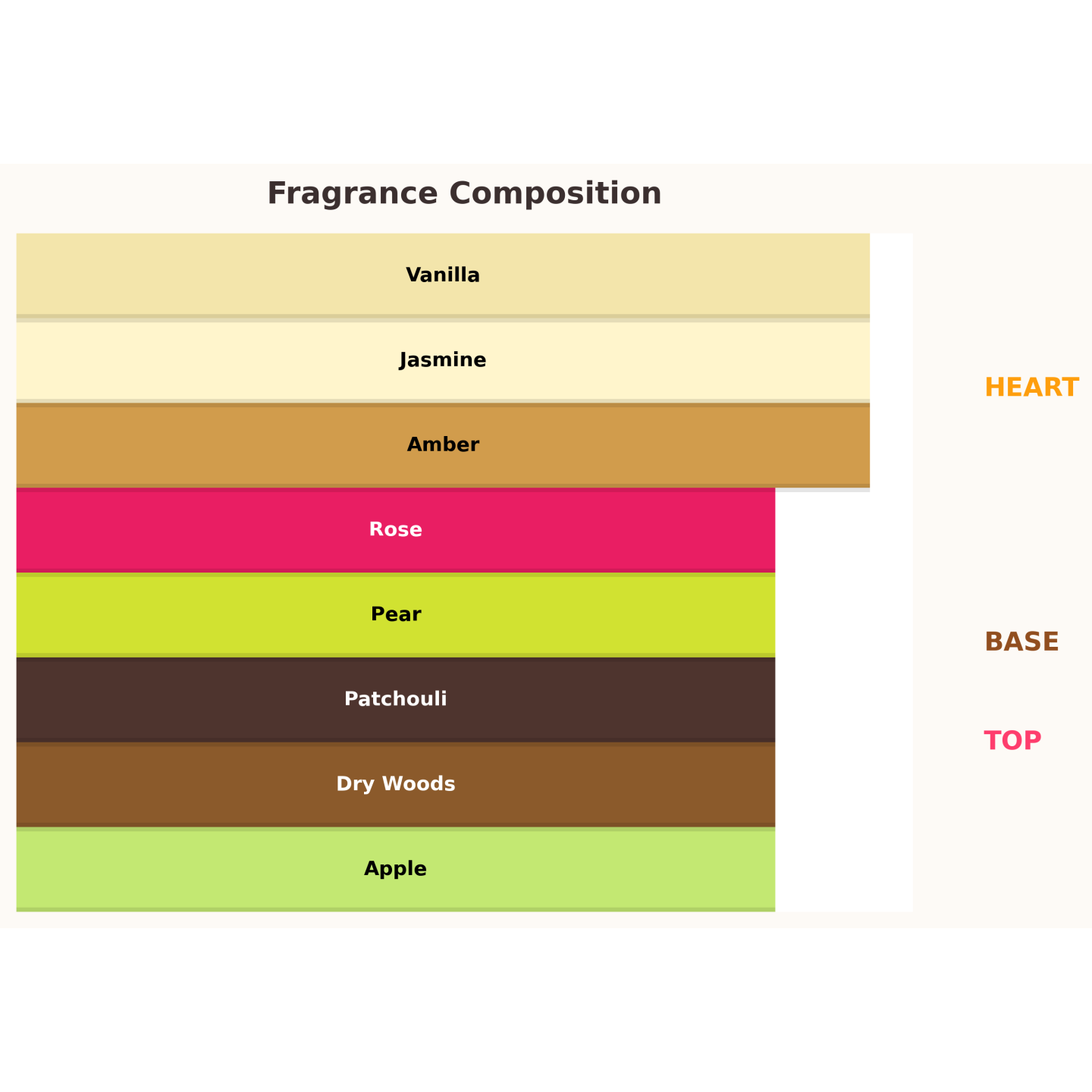 Fragrance Composition

Vanilla

Jasmine

Amber

Rose

Pear

Patchouli

Dry Woods

Apple

HEART

BASE

TOP